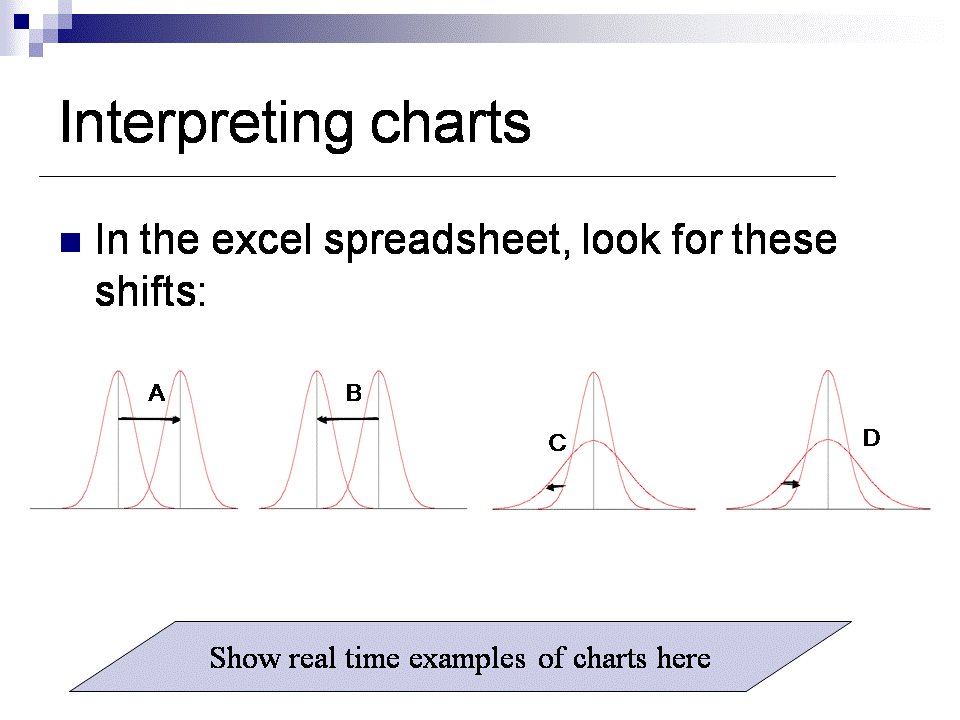 Interpreting charts

In the excel spreadsheet, look for these shifts:

A

B

C

D

Show real time examples of charts here